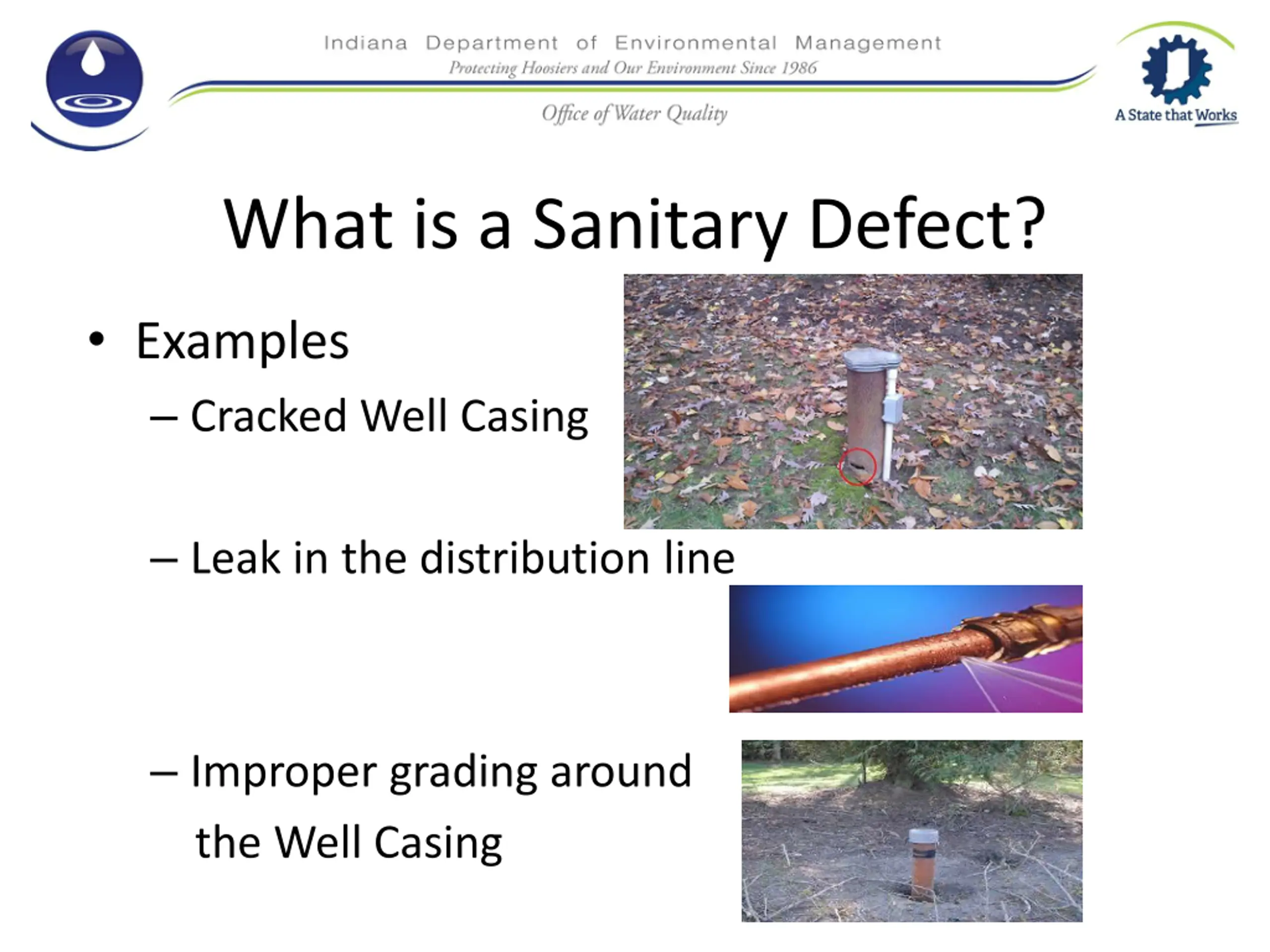 Indiana Department of Environmental Management
Protecting Hoosiers and Our Environment Since 1986

Office of Water Quality

A State that Works

What is a Sanitary Defect?

• Examples
– Cracked Well Casing
– Leak in the distribution line
– Improper grading around the Well Casing